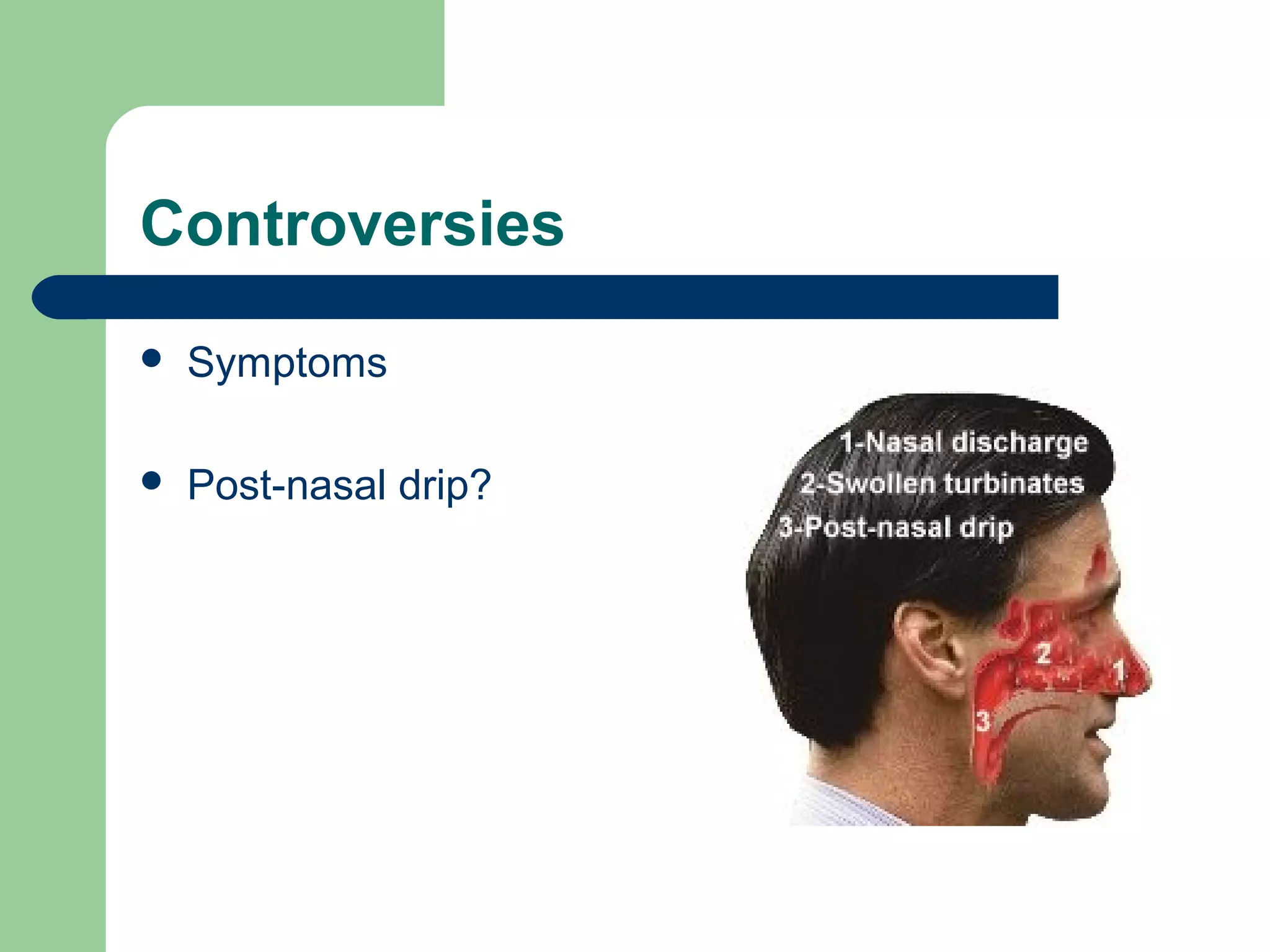 Controversies

- Symptoms

- Post-nasal drip?

1-Nasal discharge
2-Swollen turbinates
3-Post-nasal drip

2
1
3